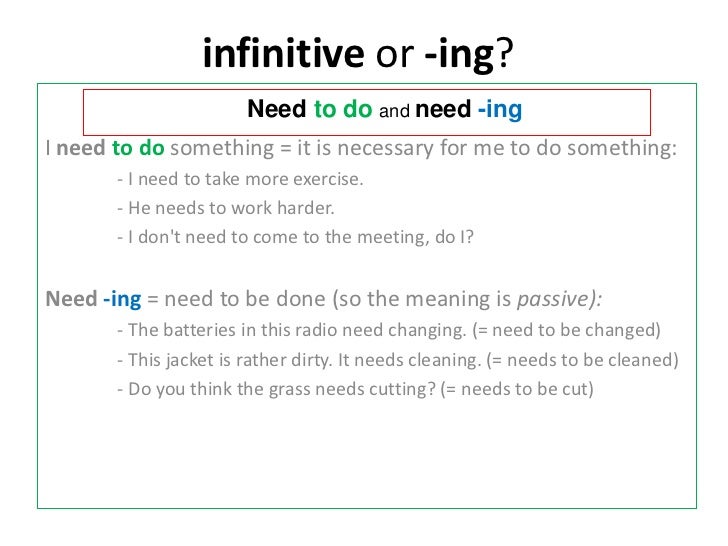 infinitive or -ing?

Need to do and need -ing

I need to do something = it is necessary for me to do something:

- I need to take more exercise.

- He needs to work harder.

- I don't need to come to the meeting, do I?

Need -ing = need to be done (so the meaning is passive):

- The batteries in this radio need changing. (= need to be changed)

- This jacket is rather dirty. It needs cleaning. (= needs to be cleaned)

- Do you think the grass needs cutting? (= needs to be cut)